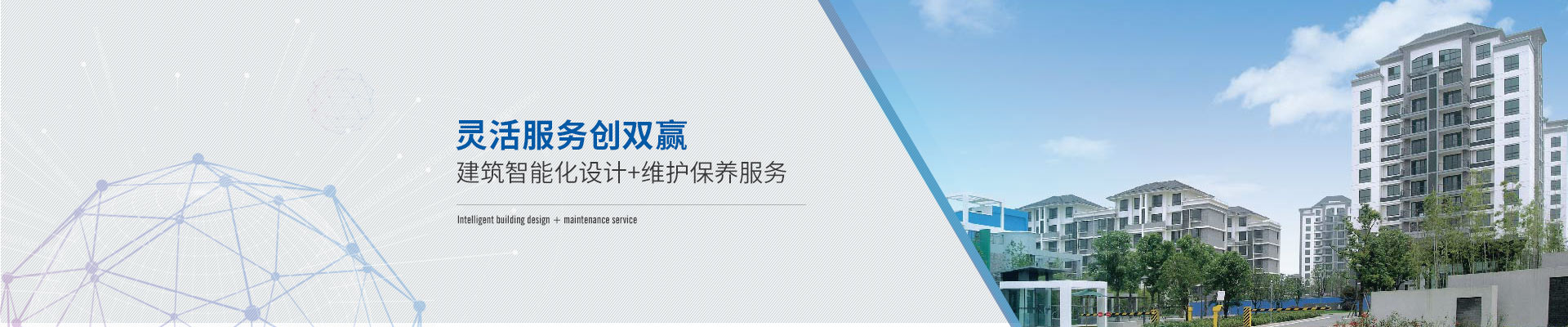 灵活服务创双赢
建筑智能化设计+维护保养服务

Intelligent building design ＋ maintenance service